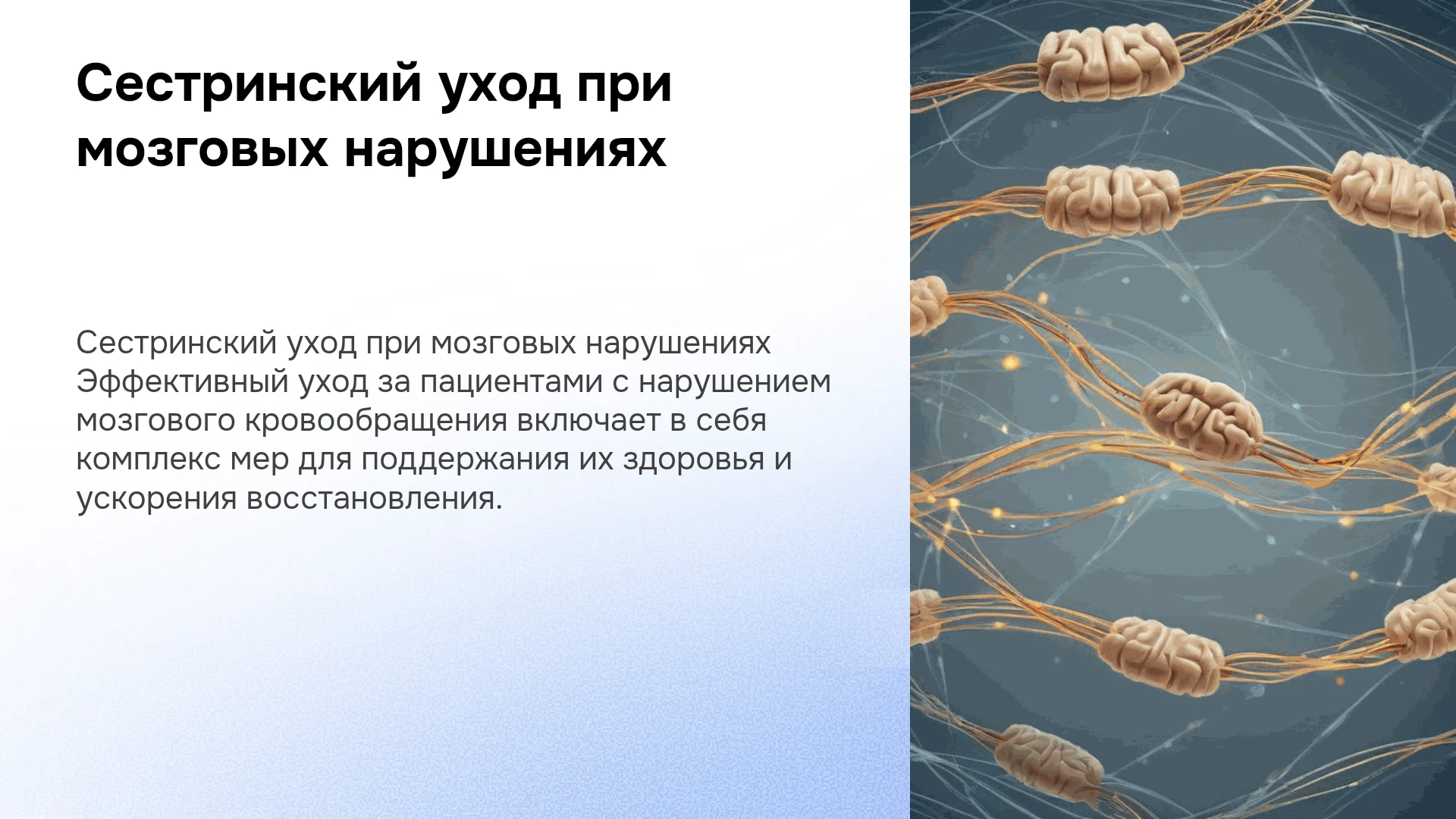 Сестринский уход при мозговых нарушениях

Сестринский уход при мозговых нарушениях Эффективный уход за пациентами с нарушением мозгового кровообращения включает в себя комплекс мер для поддержания их здоровья и ускорения восстановления.